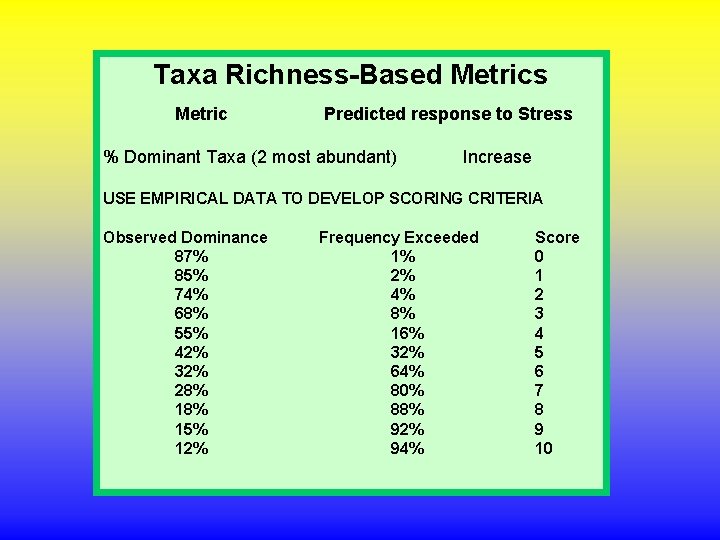 Taxa Richness-Based Metrics

| Metric | Predicted response to Stress |
|---|---|
| % Dominant Taxa (2 most abundant) | Increase |

USE EMPIRICAL DATA TO DEVELOP SCORING CRITERIA

| Observed Dominance | Frequency Exceeded | Score |
|---|---|---|
| 87% | 1% | 0 |
| 85% | 2% | 1 |
| 74% | 4% | 2 |
| 68% | 8% | 3 |
| 55% | 16% | 4 |
| 42% | 32% | 5 |
| 32% | 64% | 6 |
| 28% | 80% | 7 |
| 18% | 88% | 8 |
| 15% | 92% | 9 |
| 12% | 94% | 10 |